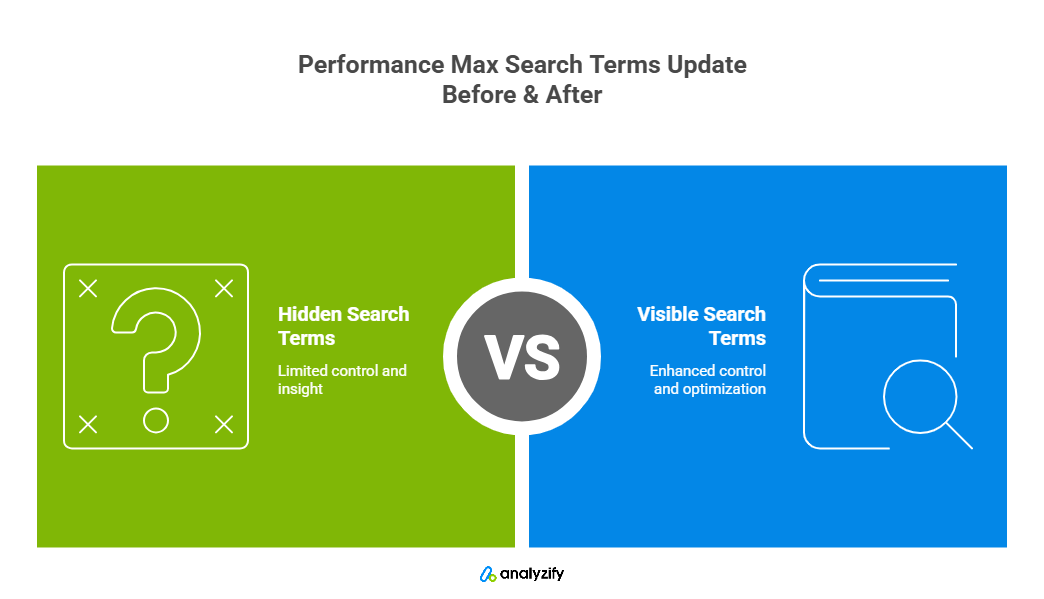 Performance Max Search Terms Update
Before & After

Hidden Search Terms

Limited control and insight

VS

Visible Search Terms

Enhanced control and optimization

analyzify